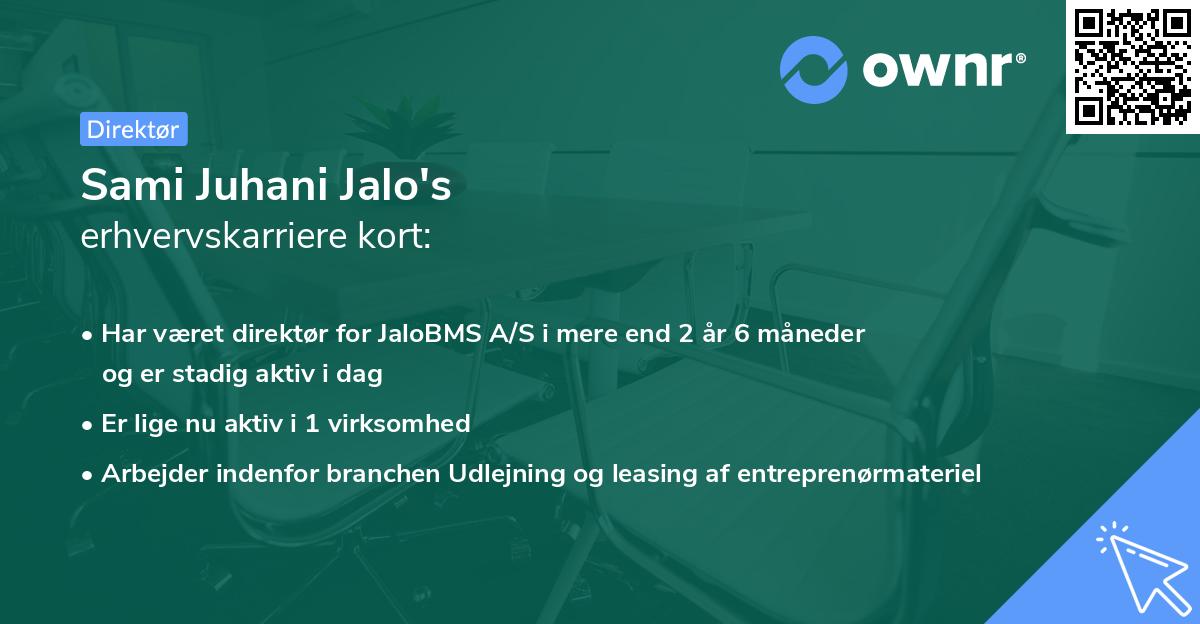 ownr®

Direktør

Sami Juhani Jalo's
erhvervskarriere kort:

• Har været direktør for JaloBMS A/S i mere end 2 år 6 måneder og er stadig aktiv i dag

• Er lige nu aktiv i 1 virksomhed

• Arbejder indenfor branchen Udlejning og leasing af entreprenørmateriel